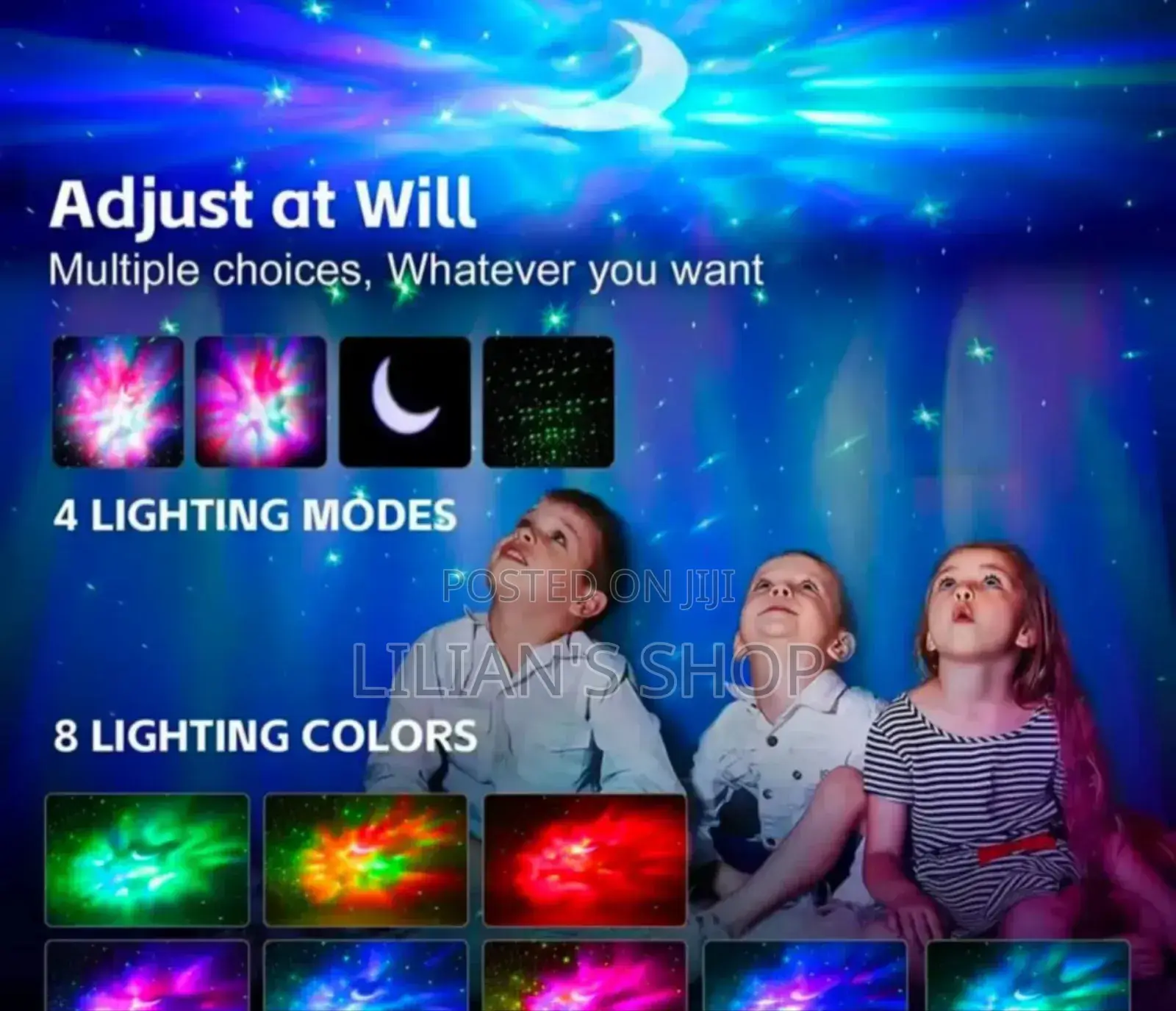 Adjust at Will
Multiple choices, Whatever you want

4 LIGHTING MODES

POSTED ON JIJI
LILIAN'S SHOP

8 LIGHTING COLORS